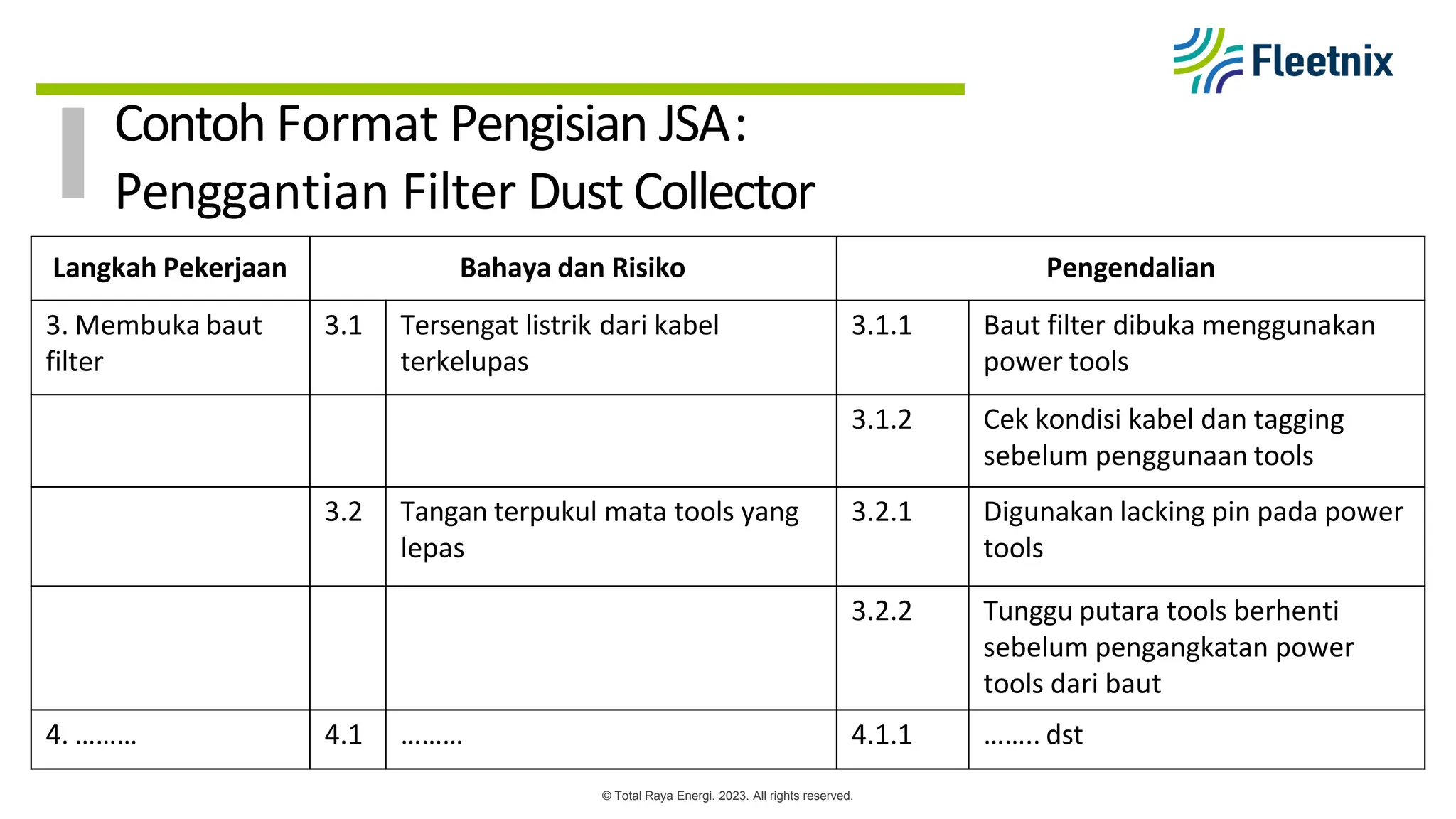 Fleetnix

Contoh Format Pengisian JSA: Penggantian Filter Dust Collector

| Langkah Pekerjaan | Bahaya dan Risiko | | Pengendalian | |
|---|---|---|---|---|
| 3. Membuka baut filter | 3.1 | Tersengat listrik dari kabel terkelupas | 3.1.1 | Baut filter dibuka menggunakan power tools |
| | | | 3.1.2 | Cek kondisi kabel dan tagging sebelum penggunaan tools |
| | 3.2 | Tangan terpukul mata tools yang lepas | 3.2.1 | Digunakan lacking pin pada power tools |
| | | | 3.2.2 | Tunggu putara tools berhenti sebelum pengangkatan power tools dari baut |
| 4. ……… | 4.1 | ……… | 4.1.1 | …….. dst |

© Total Raya Energi. 2023. All rights reserved.